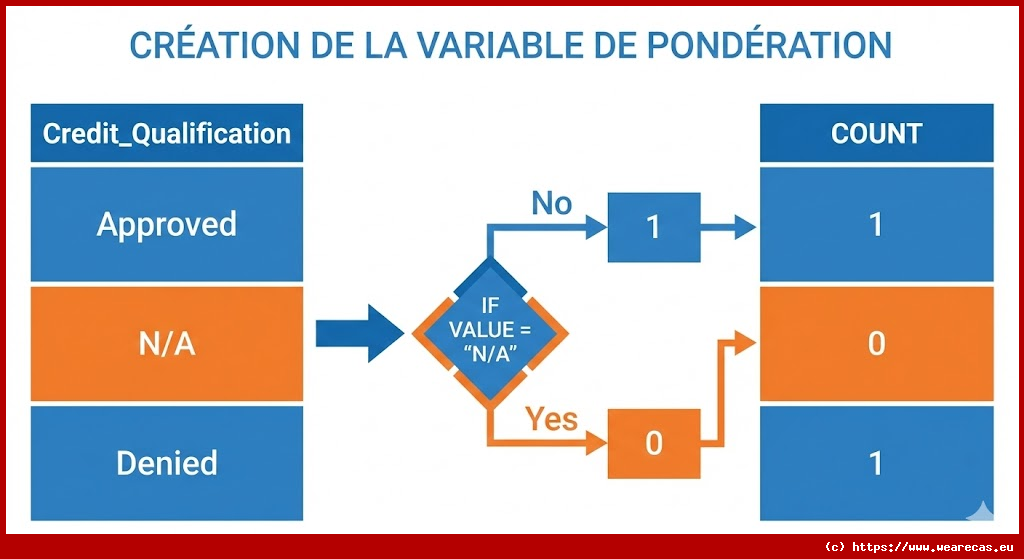 CRÉATION DE LA VARIABLE DE PONDÉRATION

Credit_Qualification

Approved

N/A

Denied

IF VALUE = "N/A"

No

1

Yes

0

COUNT

1

0

1

(c) https://www.wearecas.eu